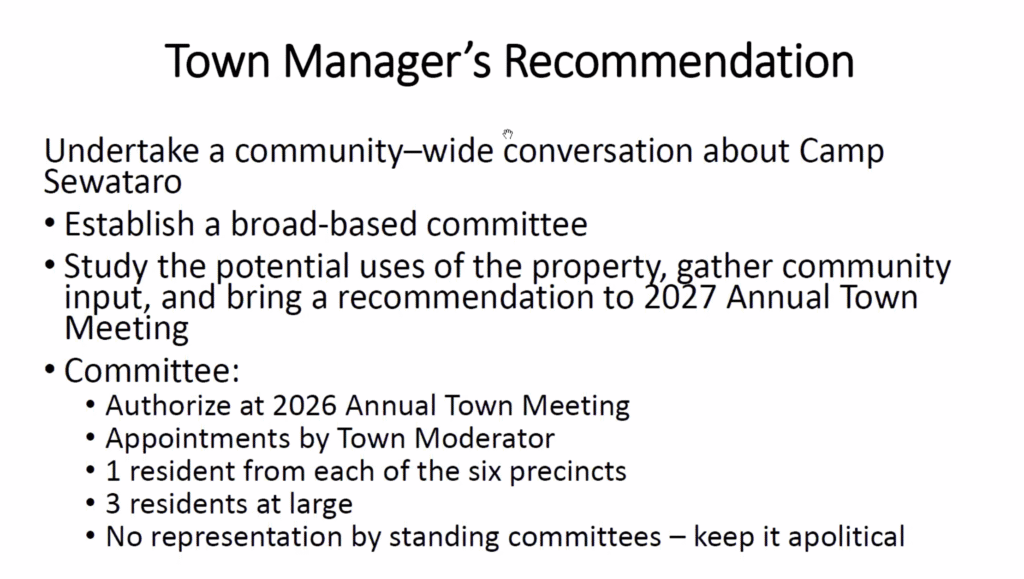 Town Manager's Recommendation

Undertake a community–wide conversation about Camp Sewataro

• Establish a broad-based committee
• Study the potential uses of the property, gather community input, and bring a recommendation to 2027 Annual Town Meeting
• Committee:
  • Authorize at 2026 Annual Town Meeting
  • Appointments by Town Moderator
  • 1 resident from each of the six precincts
  • 3 residents at large
  • No representation by standing committees – keep it apolitical